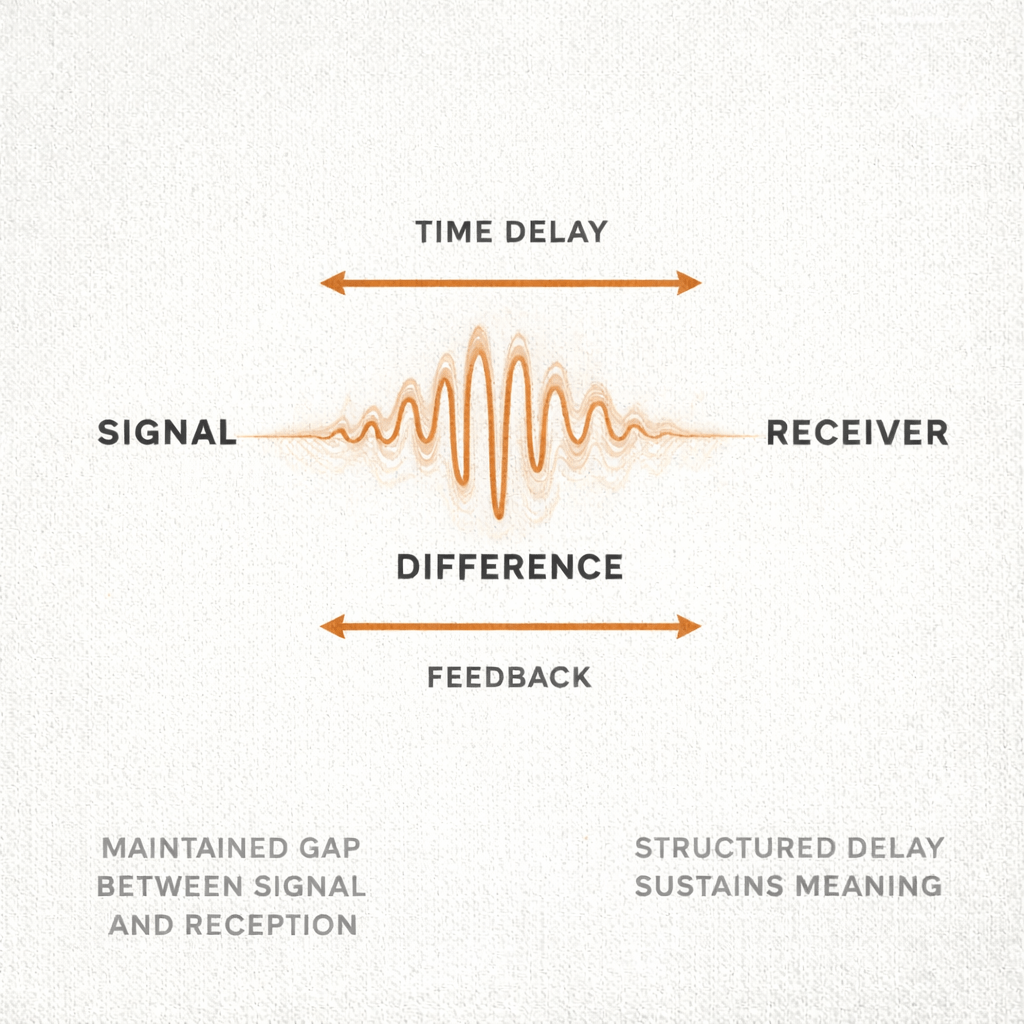 TIME DELAY

SIGNAL

RECEIVER

DIFFERENCE

FEEDBACK

MAINTAINED GAP BETWEEN SIGNAL AND RECEPTION

STRUCTURED DELAY SUSTAINS MEANING